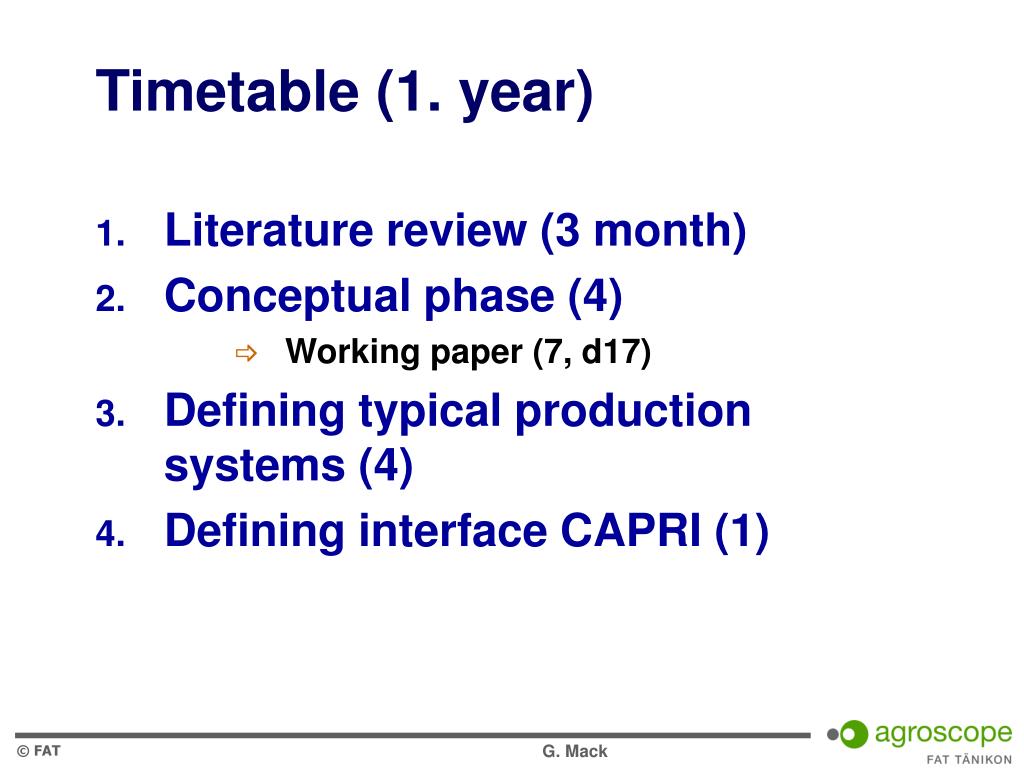 Timetable (1. year)

1. Literature review (3 month)
2. Conceptual phase (4)
   ⇨ Working paper (7, d17)
3. Defining typical production systems (4)
4. Defining interface CAPRI (1)

© FAT

G. Mack

agroscope
FAT TÄNIKON